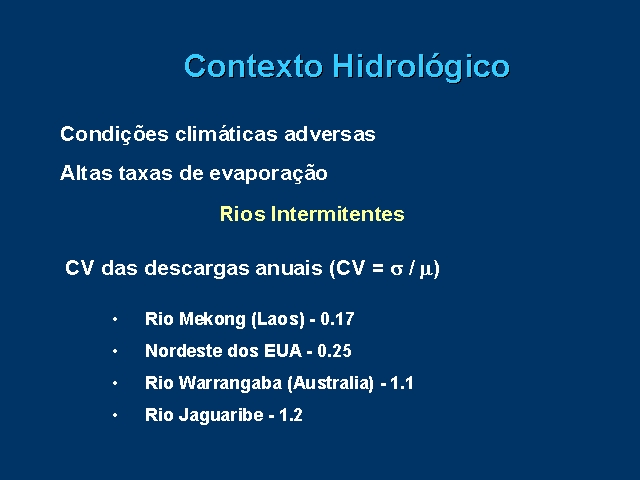 Contexto Hidrológico

Condições climáticas adversas

Altas taxas de evaporação

Rios Intermitentes

CV das descargas anuais (CV = $\sigma$ / $\mu$)

• Rio Mekong (Laos) - 0.17
• Nordeste dos EUA - 0.25
• Rio Warrangaba (Australia) - 1.1
• Rio Jaguaribe - 1.2